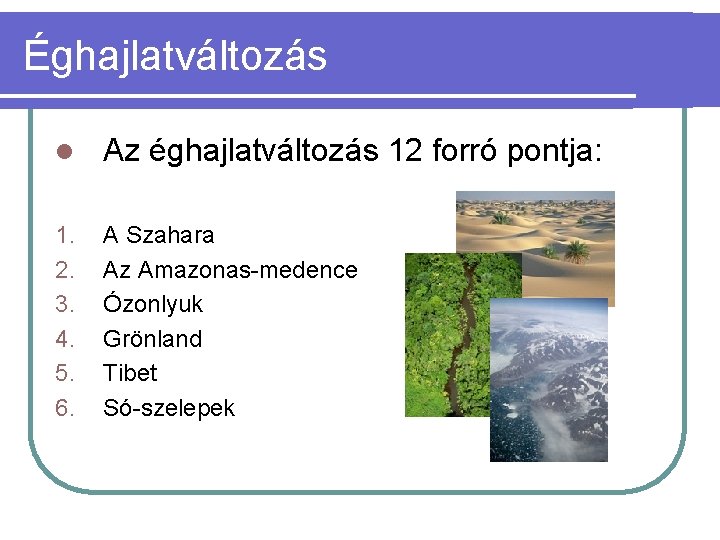 Éghajlatváltozás

Az éghajlatváltozás 12 forró pontja:

1. A Szahara
2. Az Amazonas-medence
3. Ózonlyuk
4. Grönland
5. Tibet
6. Só-szelepek